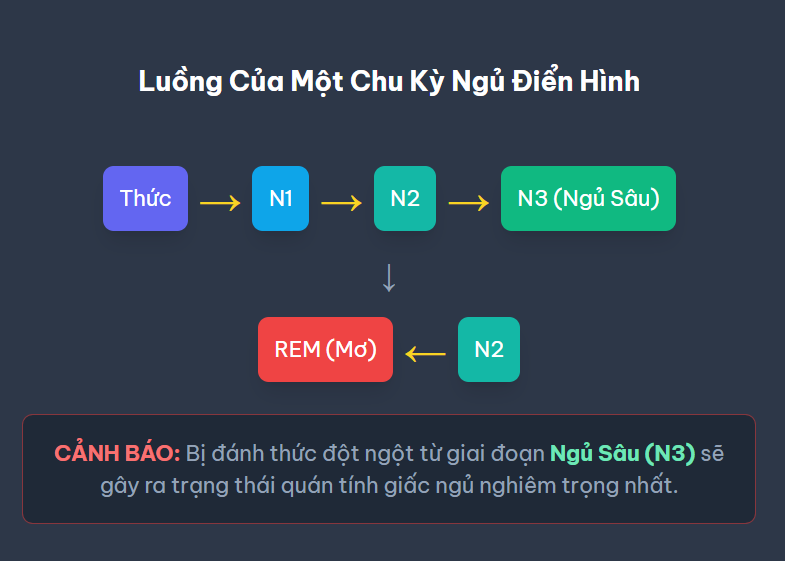 Luồng Của Một Chu Kỳ Ngủ Điển Hình

Thức → N1 → N2 → N3 (Ngủ Sâu)

↓

REM (Mơ) ← N2

CẢNH BÁO: Bị đánh thức đột ngột từ giai đoạn Ngủ Sâu (N3) sẽ gây ra trạng thái quán tính giấc ngủ nghiêm trọng nhất.